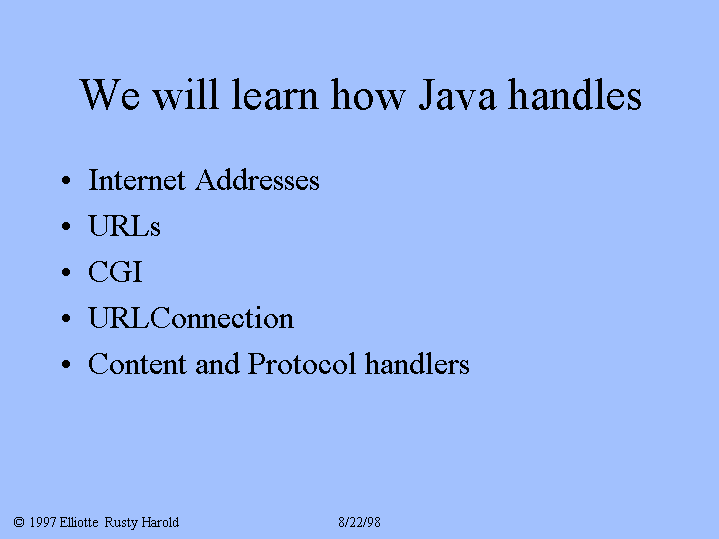 We will learn how Java handles

• Internet Addresses
• URLs
• CGI
• URLConnection
• Content and Protocol handlers

© 1997 Elliotte Rusty Harold 8/22/98